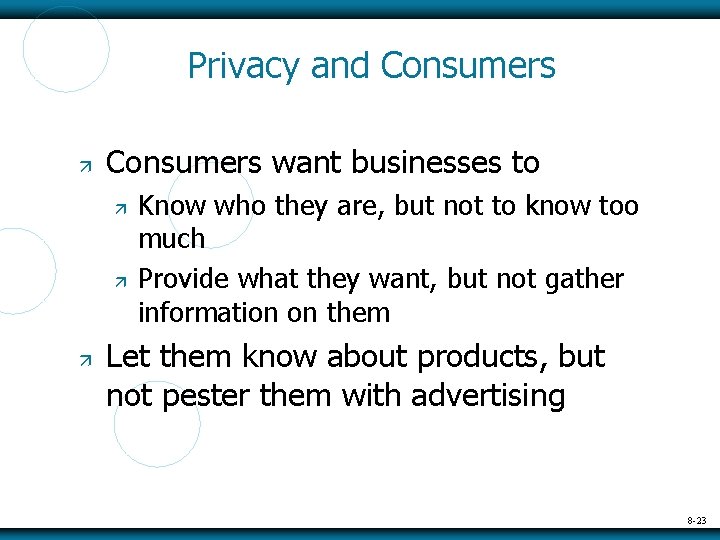 Privacy and Consumers

Consumers want businesses to

Know who they are, but not to know too much

Provide what they want, but not gather information on them

Let them know about products, but not pester them with advertising

8-23